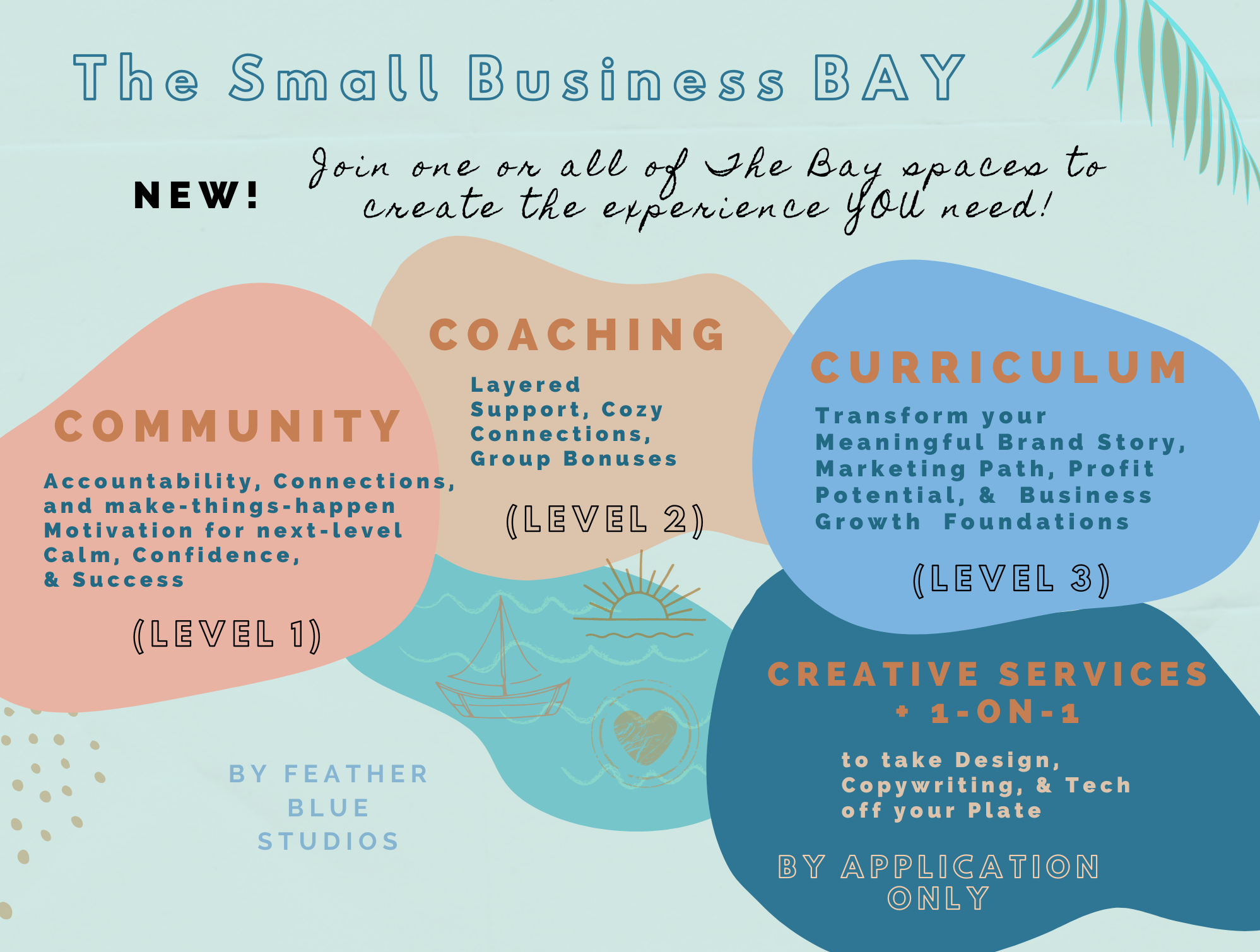 The Small Business BAY

NEW! Join one or all of The Bay spaces to create the experience YOU need!

COMMUNITY

Accountability, Connections, and make-things-happen Motivation for next-level Calm, Confidence, & Success

(LEVEL 1)

COACHING

Layered Support, Cozy Connections, Group Bonuses

(LEVEL 2)

CURRICULUM

Transform your Meaningful Brand Story, Marketing Path, Profit Potential, & Business Growth Foundations

(LEVEL 3)

CREATIVE SERVICES + 1-ON-1

to take Design, Copywriting, & Tech off your Plate

BY APPLICATION ONLY

BY FEATHER BLUE STUDIOS